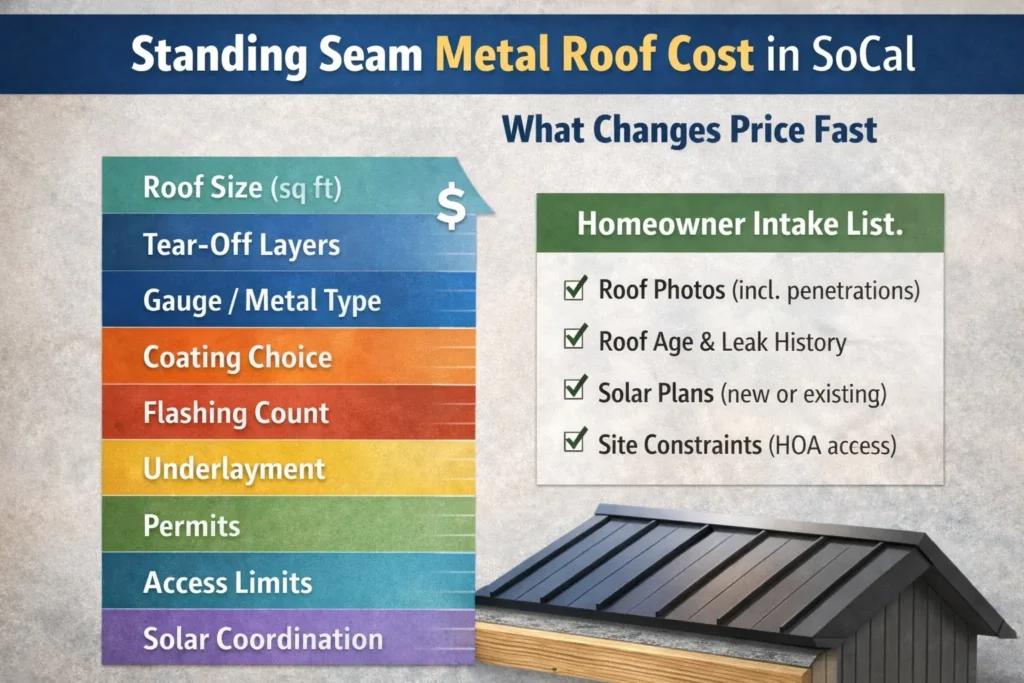 Standing Seam Metal Roof Cost in SoCal

What Changes Price Fast

Roof Size (sq ft)
$
Tear-Off Layers
Gauge / Metal Type
Coating Choice
Flashing Count
Underlayment
Permits
Access Limits
Solar Coordination

Homeowner Intake List.

☑ Roof Photos (incl. penetrations)
☑ Roof Age & Leak History
☑ Solar Plans (new or existing)
☑ Site Constraints (HOA access)